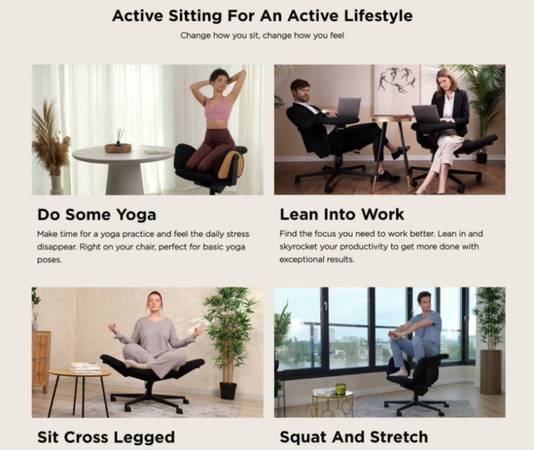 Active Sitting For An Active Lifestyle

Change how you sit, change how you feel

Do Some Yoga

Make time for a yoga practice and feel the daily stress disappear. Right on your chair, perfect for basic yoga poses.

Lean Into Work

Find the focus you need to work better. Lean in and skyrocket your productivity to get more done with exceptional results.

Sit Cross Legged

Squat And Stretch